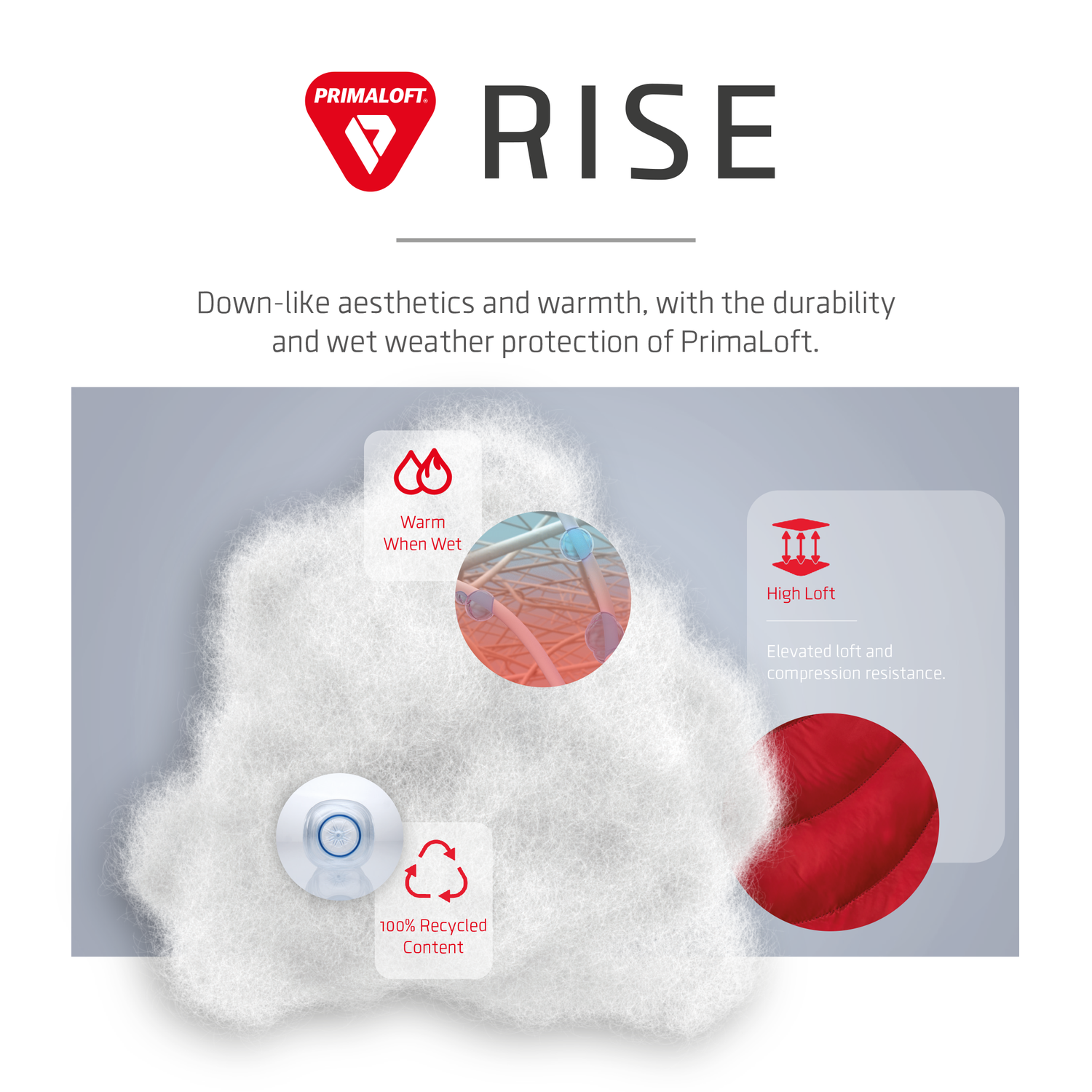 PRIMALOFT®

RISE

Down-like aesthetics and warmth, with the durability and wet weather protection of PrimaLoft.

Warm When Wet

High Loft

Elevated loft and compression resistance.

100% Recycled Content